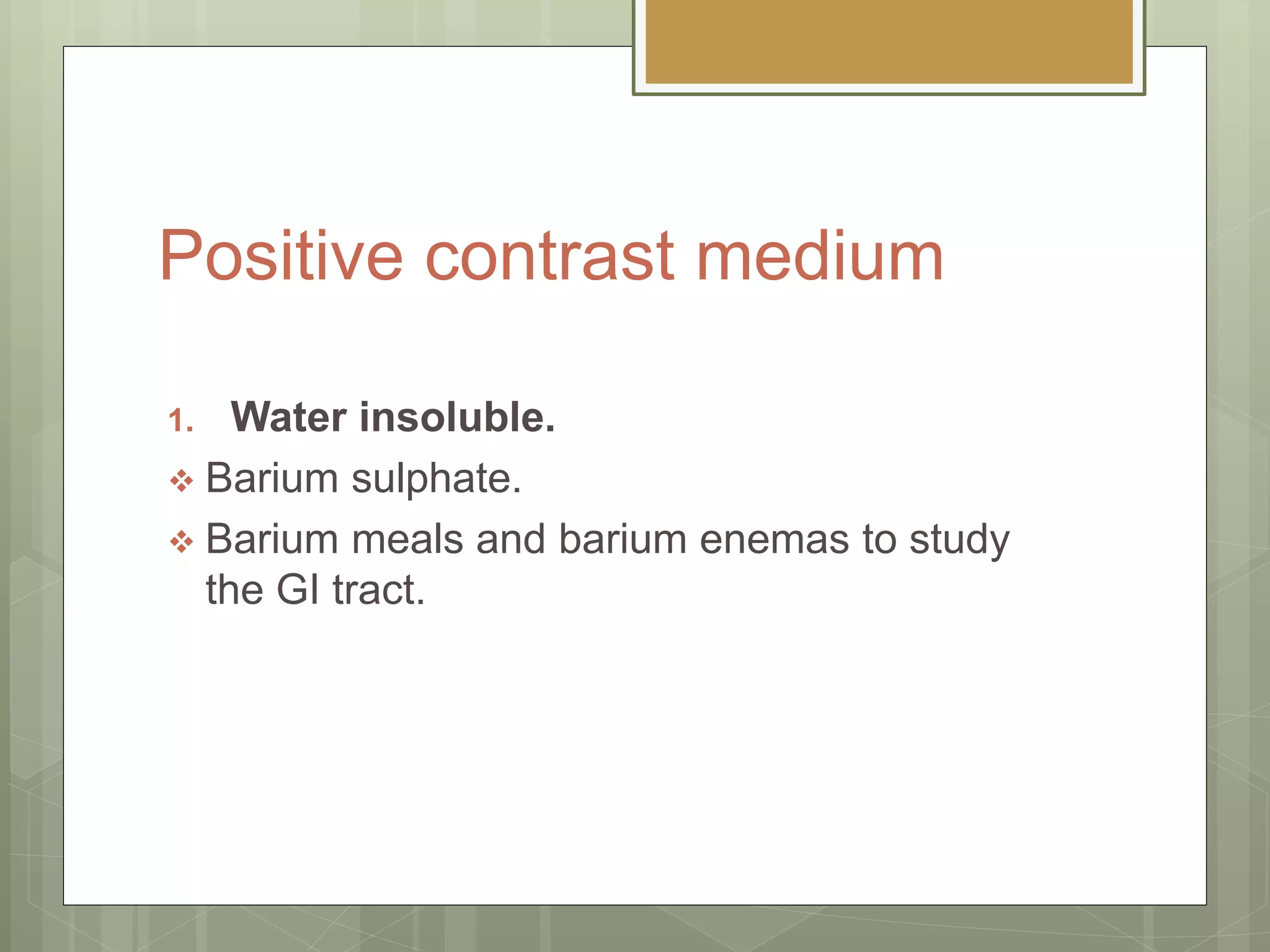 Positive contrast medium

1. Water insoluble.

❖ Barium sulphate.

❖ Barium meals and barium enemas to study the GI tract.